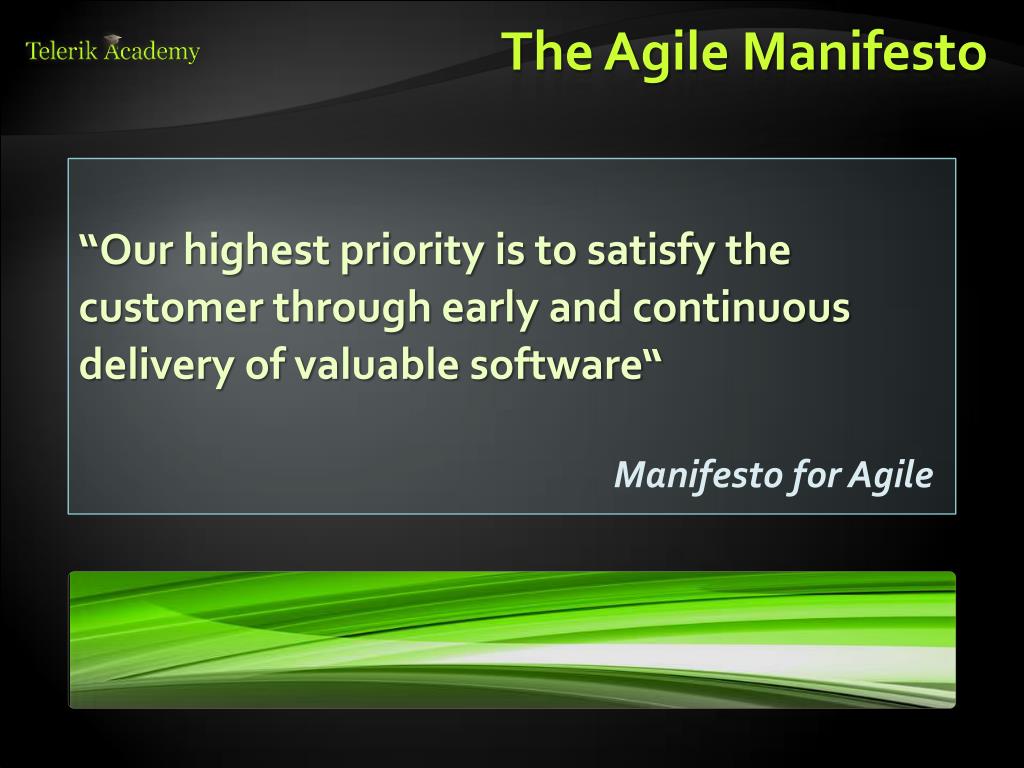 Telerik Academy

The Agile Manifesto

“Our highest priority is to satisfy the customer through early and continuous delivery of valuable software“

Manifesto for Agile